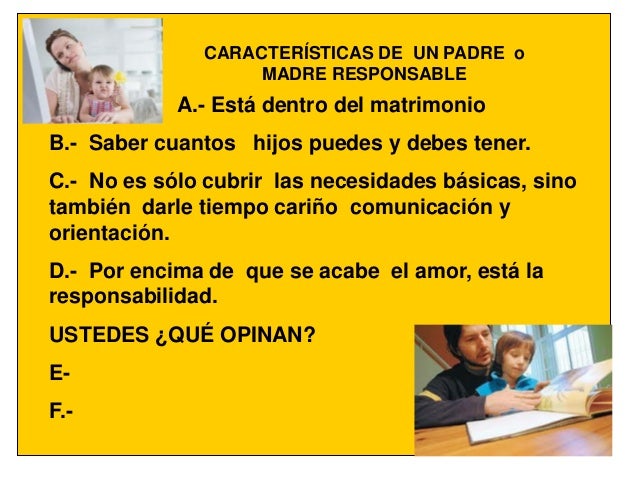 CARACTERÍSTICAS DE UN PADRE o MADRE RESPONSABLE

A.- Está dentro del matrimonio

B.- Saber cuantos hijos puedes y debes tener.

C.- No es sólo cubrir las necesidades básicas, sino también darle tiempo cariño comunicación y orientación.

D.- Por encima de que se acabe el amor, está la responsabilidad.

USTEDES ¿QUÉ OPINAN?

E-

F.-